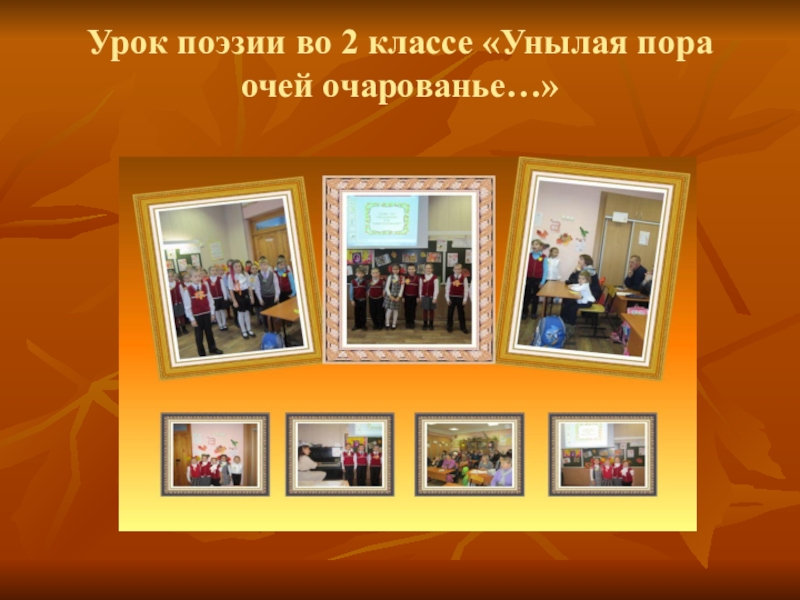 Урок поэзии во 2 классе «Унылая пора очей очарованье…»